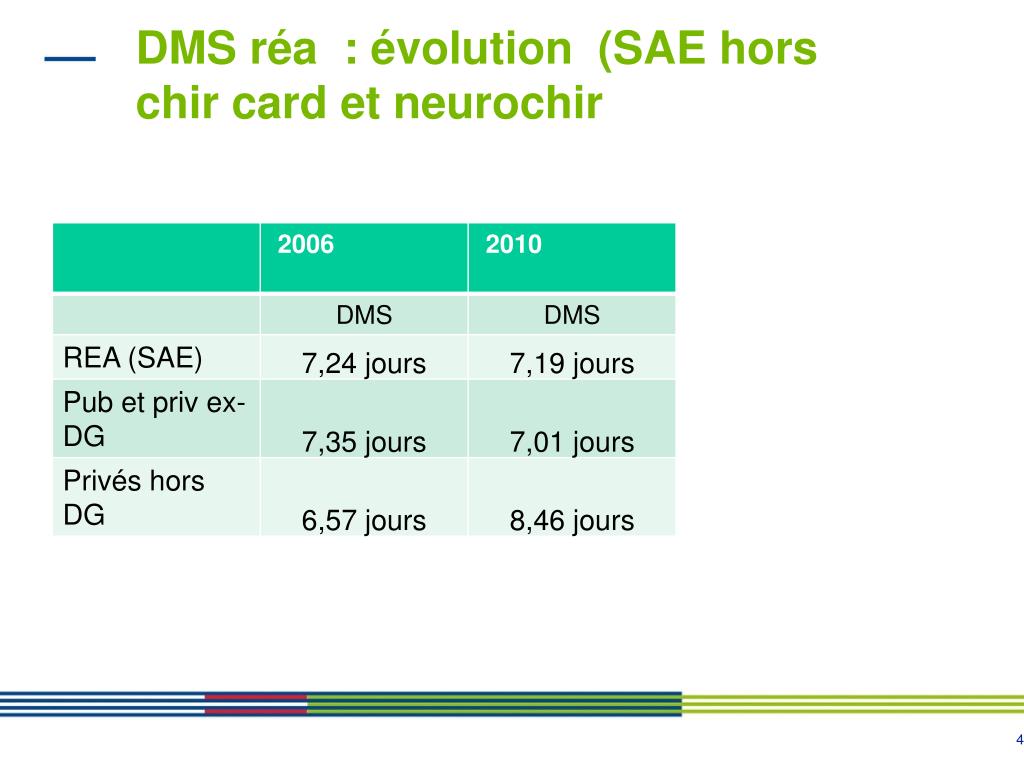 DMS réa : évolution (SAE hors chir card et neurochir

| | 2006 | 2010 |
|---|---|---|
| | DMS | DMS |
| REA (SAE) | 7,24 jours | 7,19 jours |
| Pub et priv ex-DG | 7,35 jours | 7,01 jours |
| Privés hors DG | 6,57 jours | 8,46 jours |

4